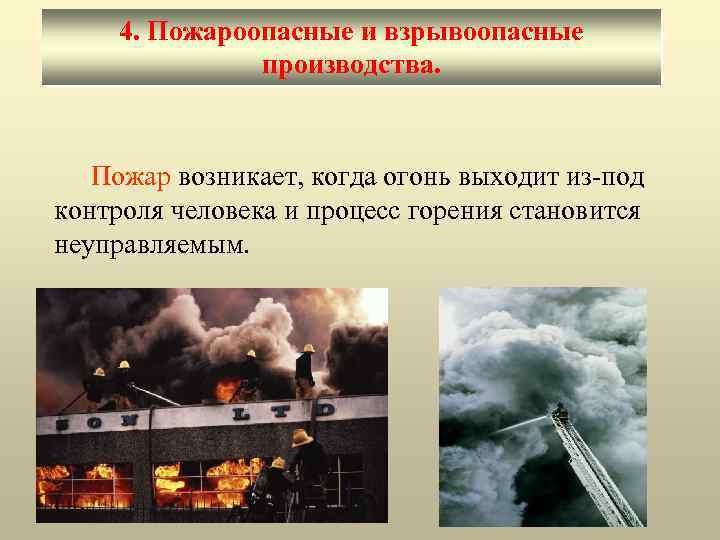 4. Пожароопасные и взрывоопасные производства.

Пожар возникает, когда огонь выходит из-под контроля человека и процесс горения становится неуправляемым.

SON LTD